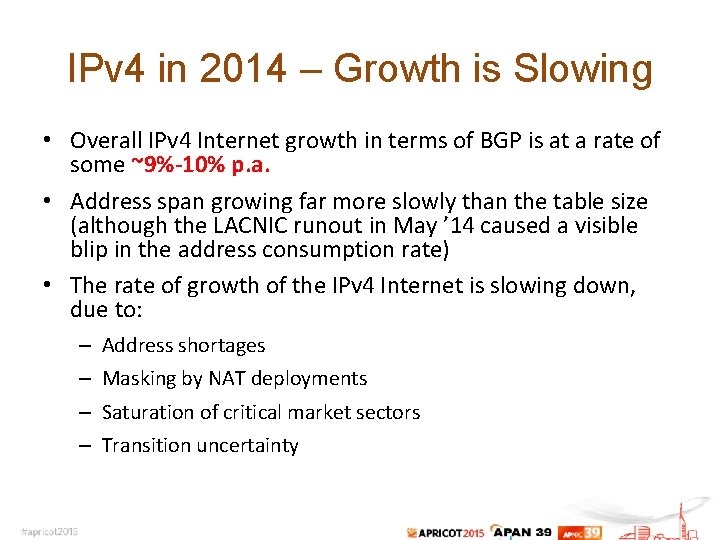 IPv4 in 2014 – Growth is Slowing

• Overall IPv4 Internet growth in terms of BGP is at a rate of some ~9%-10% p.a.

• Address span growing far more slowly than the table size (although the LACNIC runout in May '14 caused a visible blip in the address consumption rate)

• The rate of growth of the IPv4 Internet is slowing down, due to:

– Address shortages

– Masking by NAT deployments

– Saturation of critical market sectors

– Transition uncertainty

#apricot2015

APRICOT2015 APAN 39 APNIC 39